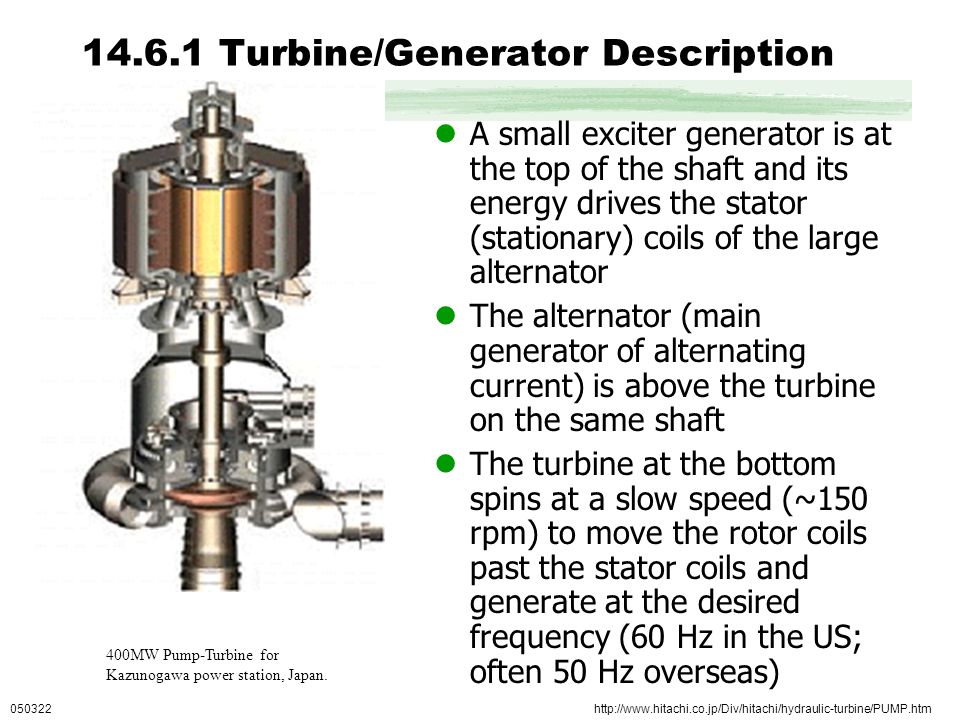 14.6.1 Turbine/Generator Description

- A small exciter generator is at the top of the shaft and its energy drives the stator (stationary) coils of the large alternator
- The alternator (main generator of alternating current) is above the turbine on the same shaft
- The turbine at the bottom spins at a slow speed (~150 rpm) to move the rotor coils past the stator coils and generate at the desired frequency (60 Hz in the US; often 50 Hz overseas)

400MW Pump-Turbine for Kazunogawa power station, Japan.

050322

http://www.hitachi.co.jp/Div/hitachi/hydraulic-turbine/PUMP.htm